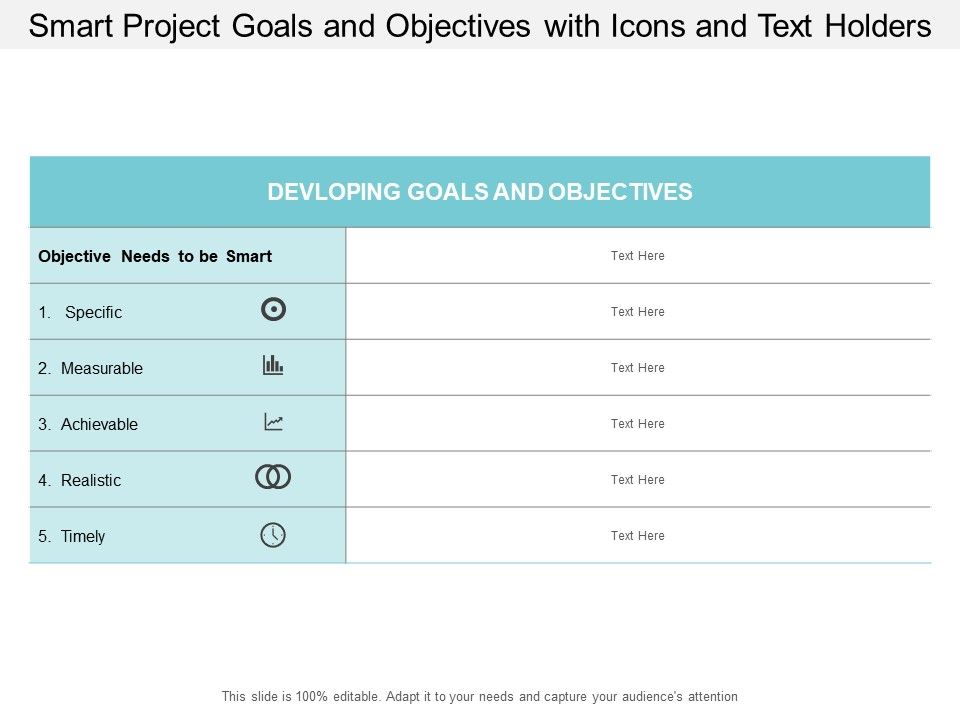 Smart Project Goals and Objectives with Icons and Text Holders

| DEVLOPING GOALS AND OBJECTIVES | |
|---|---|
| Objective Needs to be Smart | Text Here |
| 1. Specific | Text Here |
| 2. Measurable | Text Here |
| 3. Achievable | Text Here |
| 4. Realistic | Text Here |
| 5. Timely | Text Here |

This slide is 100% editable. Adapt it to your needs and capture your audience's attention